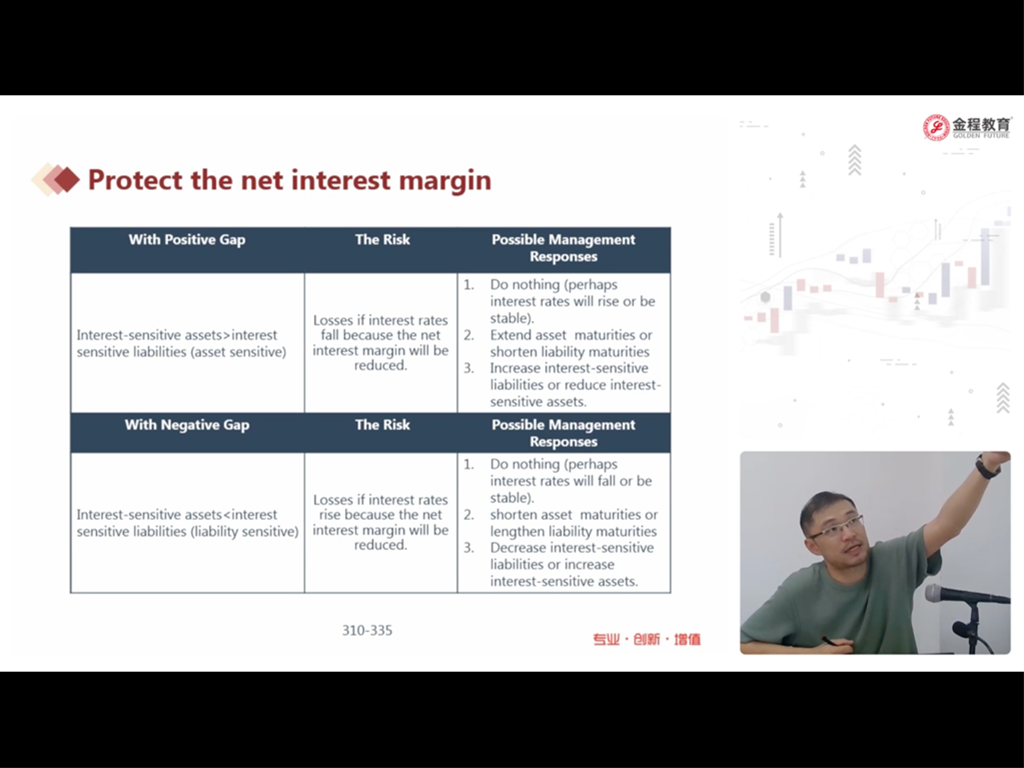 金程教育
GOLDEN FUTURE

Protect the net interest margin

| With Positive Gap | The Risk | Possible Management Responses |
|---|---|---|
| Interest-sensitive assets>interest sensitive liabilities (asset sensitive) | Losses if interest rates fall because the net interest margin will be reduced. | 1. Do nothing (perhaps interest rates will rise or be stable). 2. Extend asset maturities or shorten liability maturities 3. Increase interest-sensitive liabilities or reduce interest-sensitive assets. |
| **With Negative Gap** | **The Risk** | **Possible Management Responses** |
| Interest-sensitive assets<interest sensitive liabilities (liability sensitive) | Losses if interest rates rise because the net interest margin will be reduced. | 1. Do nothing (perhaps interest rates will fall or be stable). 2. shorten asset maturities or lengthen liability maturities 3. Decrease interest-sensitive liabilities or increase interest-sensitive assets. |

310-335

专业 · 创新 · 增值